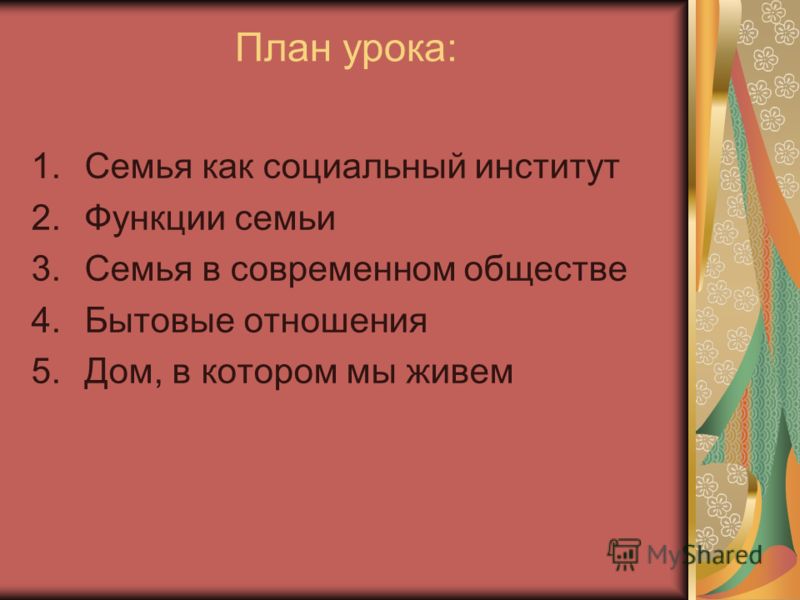 План урока:

1. Семья как социальный институт
2. Функции семьи
3. Семья в современном обществе
4. Бытовые отношения
5. Дом, в котором мы живем

MyShared